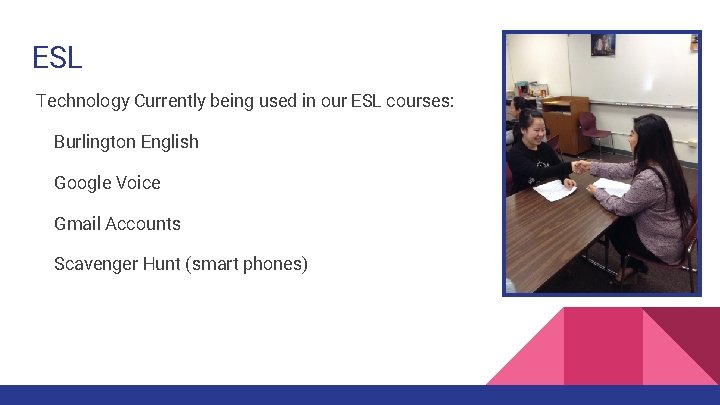 ESL

Technology Currently being used in our ESL courses:

Burlington English

Google Voice

Gmail Accounts

Scavenger Hunt (smart phones)